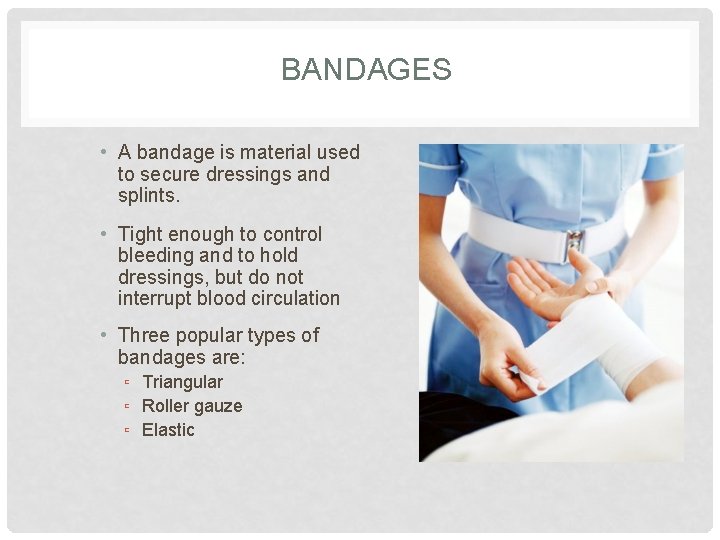 BANDAGES

• A bandage is material used to secure dressings and splints.

• Tight enough to control bleeding and to hold dressings, but do not interrupt blood circulation

• Three popular types of bandages are:
 ▫ Triangular
 ▫ Roller gauze
 ▫ Elastic